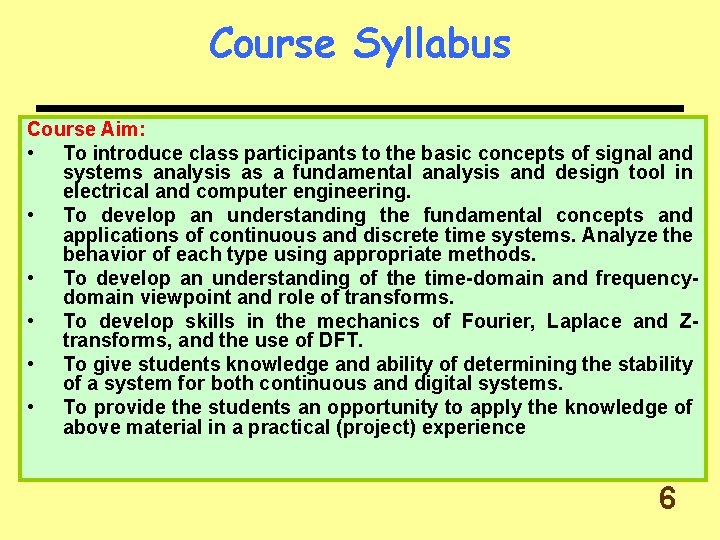 Course Syllabus

Course Aim:

• To introduce class participants to the basic concepts of signal and systems analysis as a fundamental analysis and design tool in electrical and computer engineering.

• To develop an understanding the fundamental concepts and applications of continuous and discrete time systems. Analyze the behavior of each type using appropriate methods.

• To develop an understanding of the time-domain and frequency-domain viewpoint and role of transforms.

• To develop skills in the mechanics of Fourier, Laplace and Z-transforms, and the use of DFT.

• To give students knowledge and ability of determining the stability of a system for both continuous and digital systems.

• To provide the students an opportunity to apply the knowledge of above material in a practical (project) experience

6